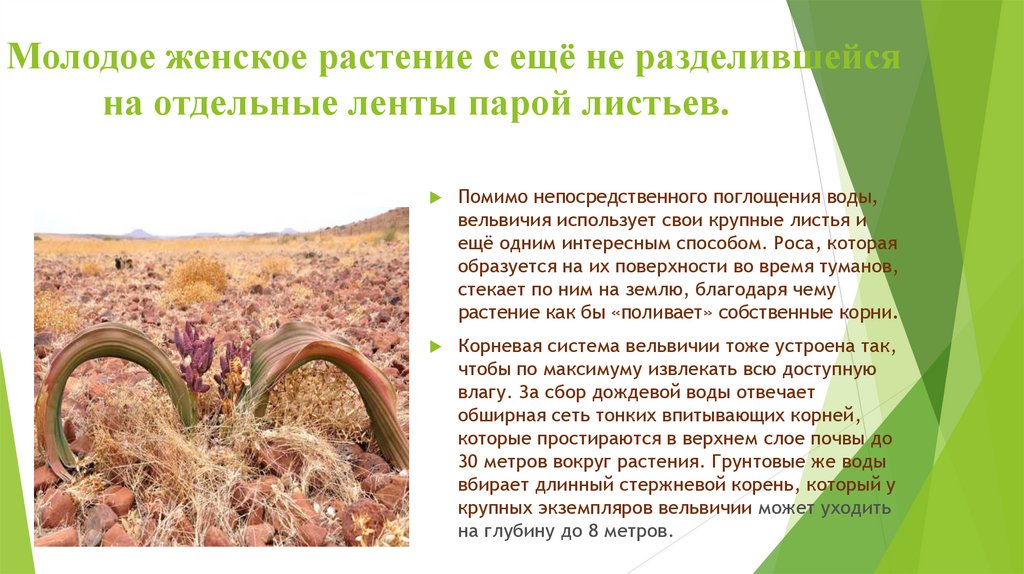 Молодое женское растение с ещё не разделившейся на отдельные ленты парой листьев.

Помимо непосредственного поглощения воды, вельвичия использует свои крупные листья и ещё одним интересным способом. Роса, которая образуется на их поверхности во время туманов, стекает по ним на землю, благодаря чему растение как бы «поливает» собственные корни.

Корневая система вельвичии тоже устроена так, чтобы по максимуму извлекать всю доступную влагу. За сбор дождевой воды отвечает обширная сеть тонких впитывающих корней, которые простираются в верхнем слое почвы до 30 метров вокруг растения. Грунтовые же воды вбирает длинный стержневой корень, который у крупных экземпляров вельвичии может уходить на глубину до 8 метров.